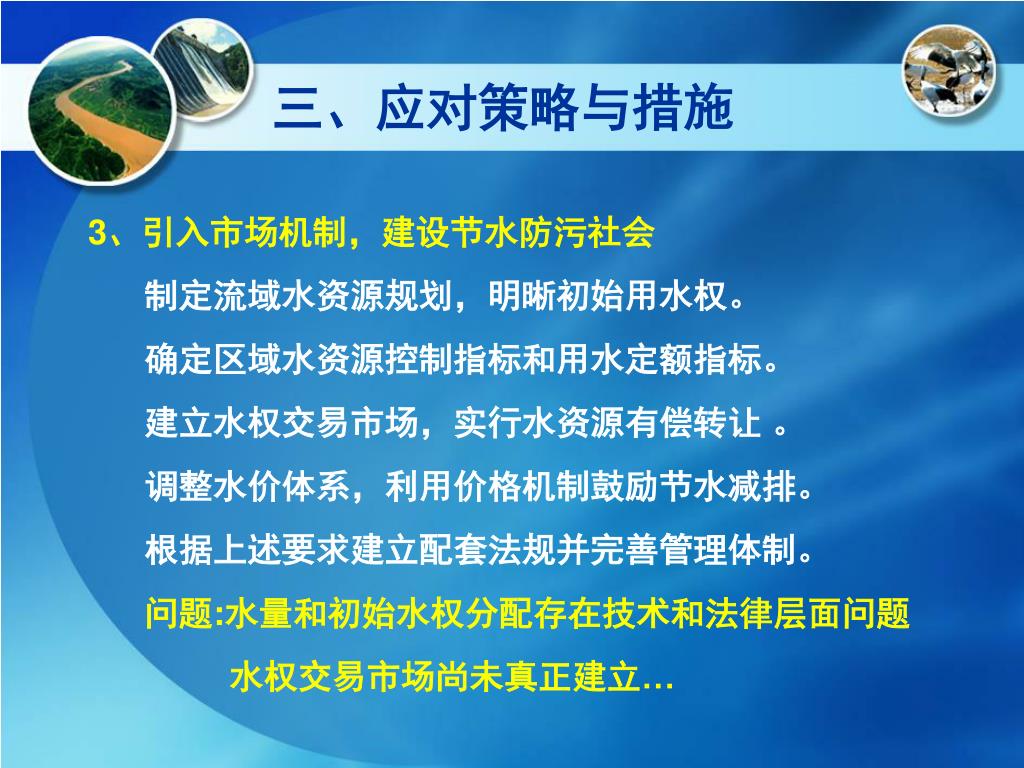 三、应对策略与措施

3、引入市场机制，建设节水防污社会

制定流域水资源规划，明晰初始用水权。

确定区域水资源控制指标和用水定额指标。

建立水权交易市场，实行水资源有偿转让 。

调整水价体系，利用价格机制鼓励节水减排。

根据上述要求建立配套法规并完善管理体制。

问题:水量和初始水权分配存在技术和法律层面问题

水权交易市场尚未真正建立…